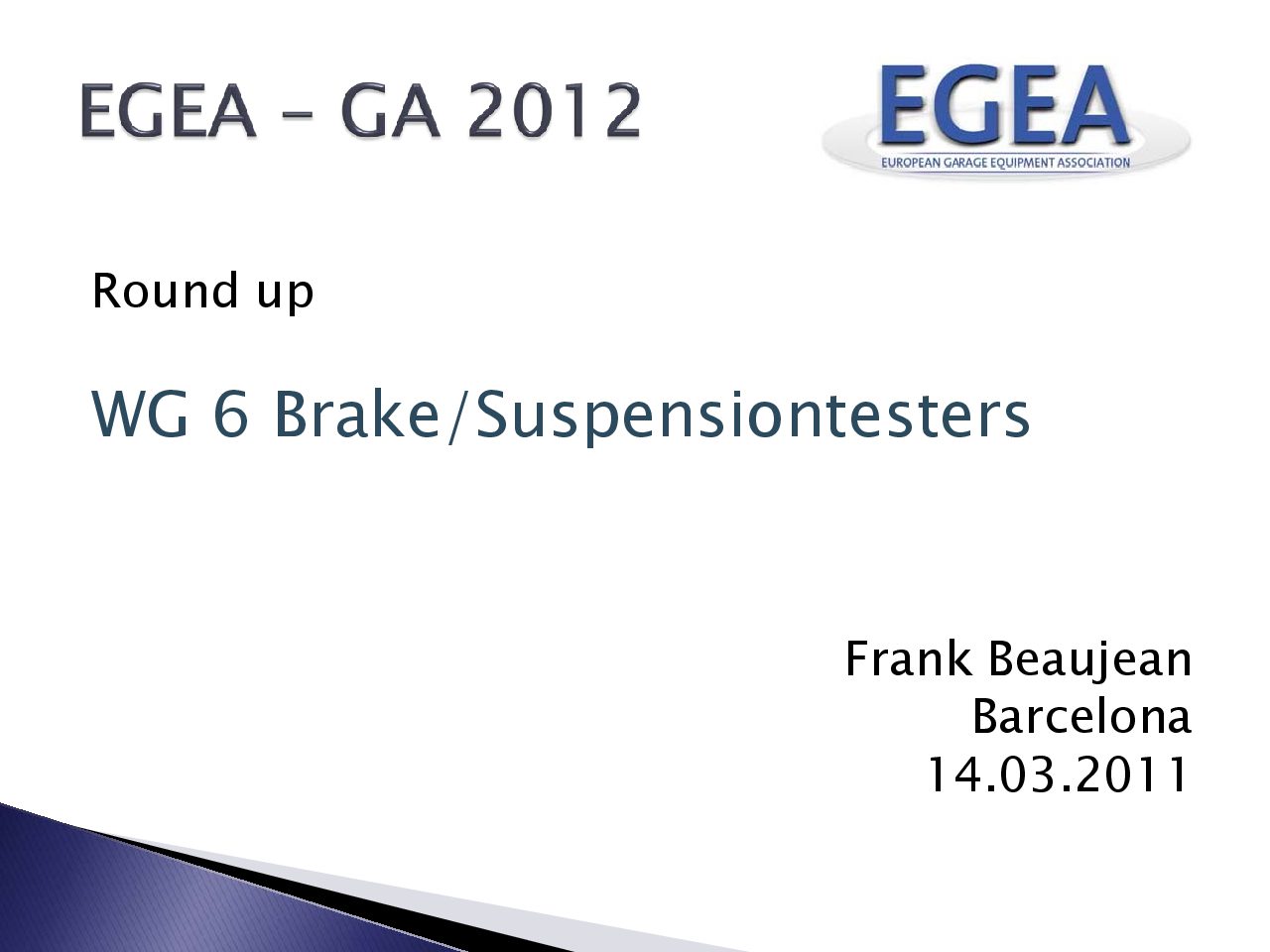 EGEA – GA 2012

EGEA
EUROPEAN GARAGE EQUIPMENT ASSOCIATION

Round up

WG 6 Brake/Suspensiontesters

Frank Beaujean
Barcelona
14.03.2011